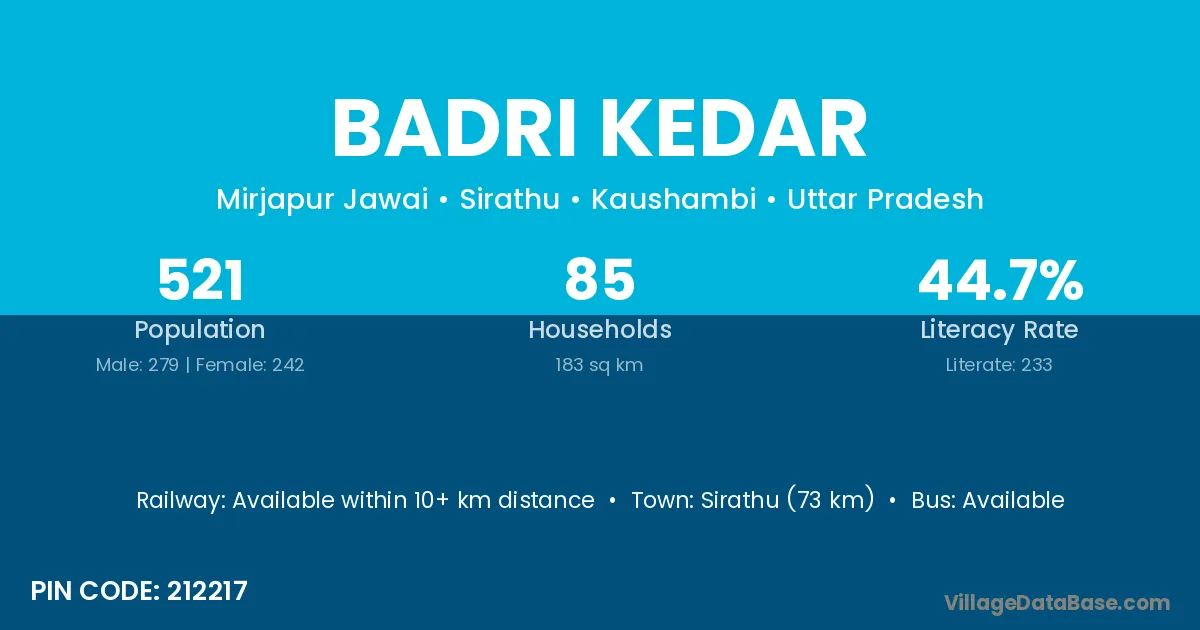 BADRI KEDAR

Mirjapur Jawai • Sirathu • Kaushambi • Uttar Pradesh

521
Population
Male: 279 | Female: 242

85
Households
183 sq km

44.7%
Literacy Rate
Literate: 233

Railway: Available within 10+ km distance • Town: Sirathu (73 km) • Bus: Available

PIN CODE: 212217

VillageDataBase.com